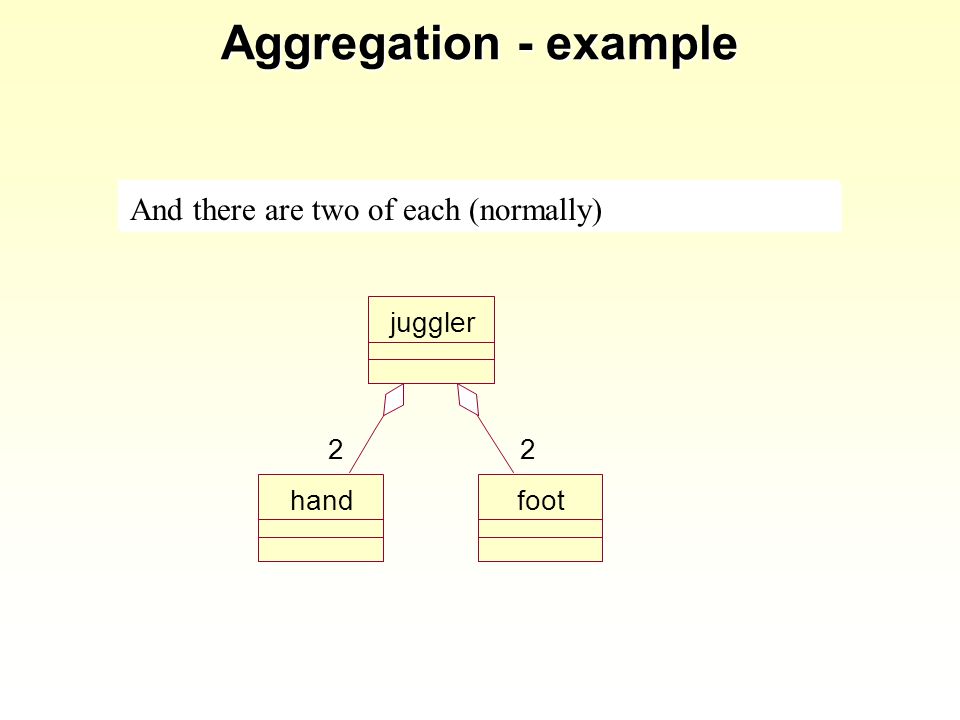 Aggregation - example

And there are two of each (normally)

juggler

2

2

hand

foot